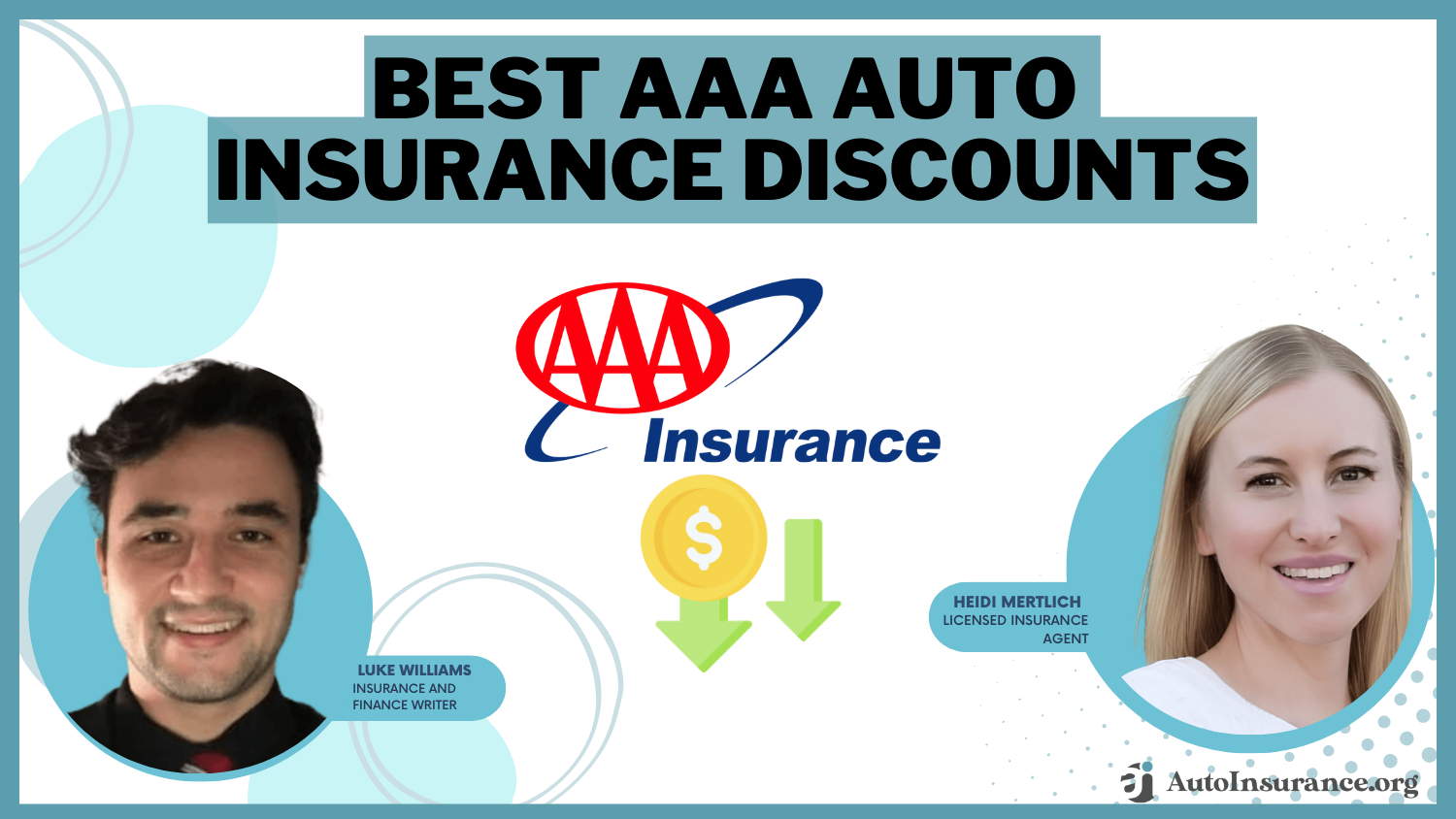 BEST AAA AUTO INSURANCE DISCOUNTS

AAA Insurance

$

LUKE WILLIAMS
INSURANCE AND FINANCE WRITER

HEIDI MERTLICH
LICENSED INSURANCE AGENT

AutoInsurance.org